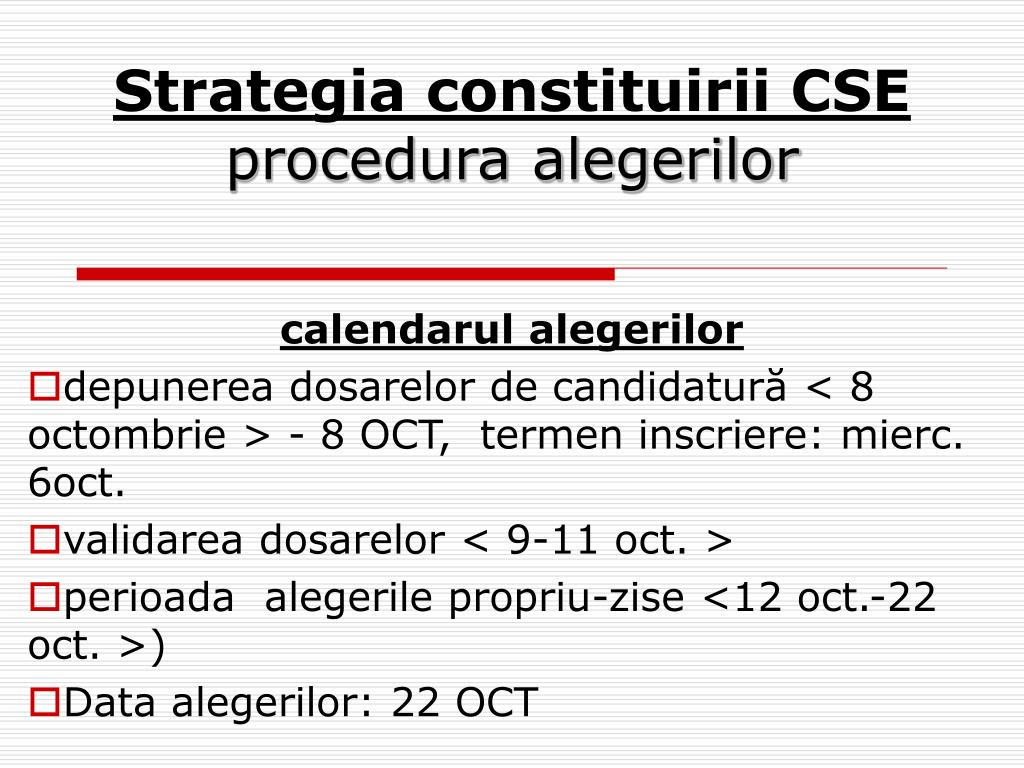 Strategia constituirii CSE
procedura alegerilor

calendarul alegerilor

depunerea dosarelor de candidatură < 8 octombrie > - 8 OCT, termen inscriere: mierc. 6oct.

validarea dosarelor < 9-11 oct. >

perioada alegerile propriu-zise <12 oct.-22 oct. >)

Data alegerilor: 22 OCT